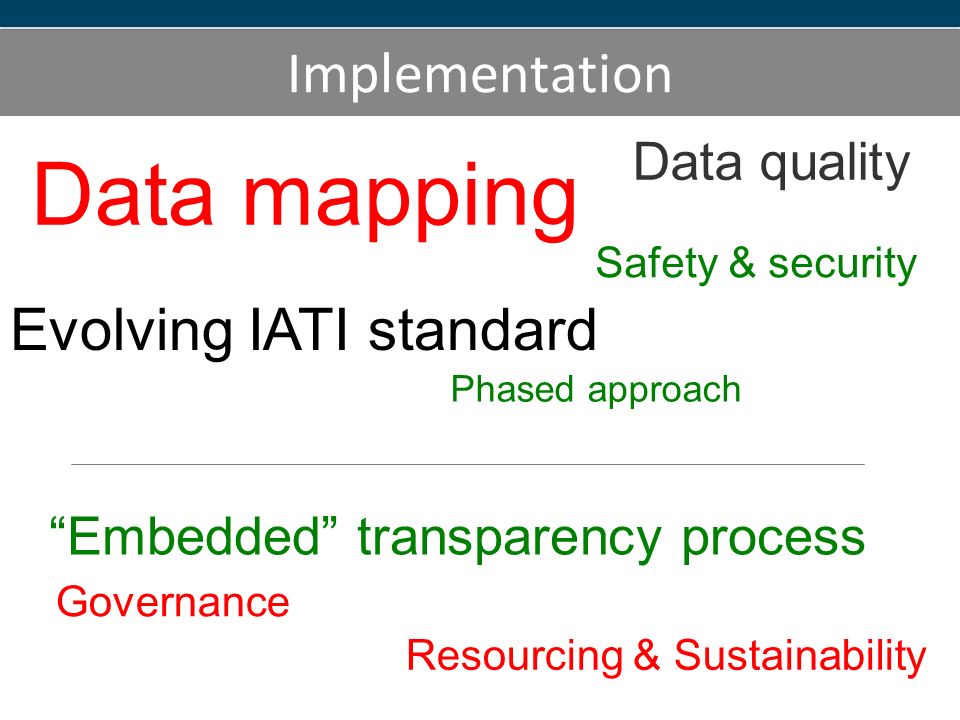 Implementation

Data mapping

Data quality

Safety & security

Evolving IATI standard

Phased approach

“Embedded” transparency process

Governance

Resourcing & Sustainability